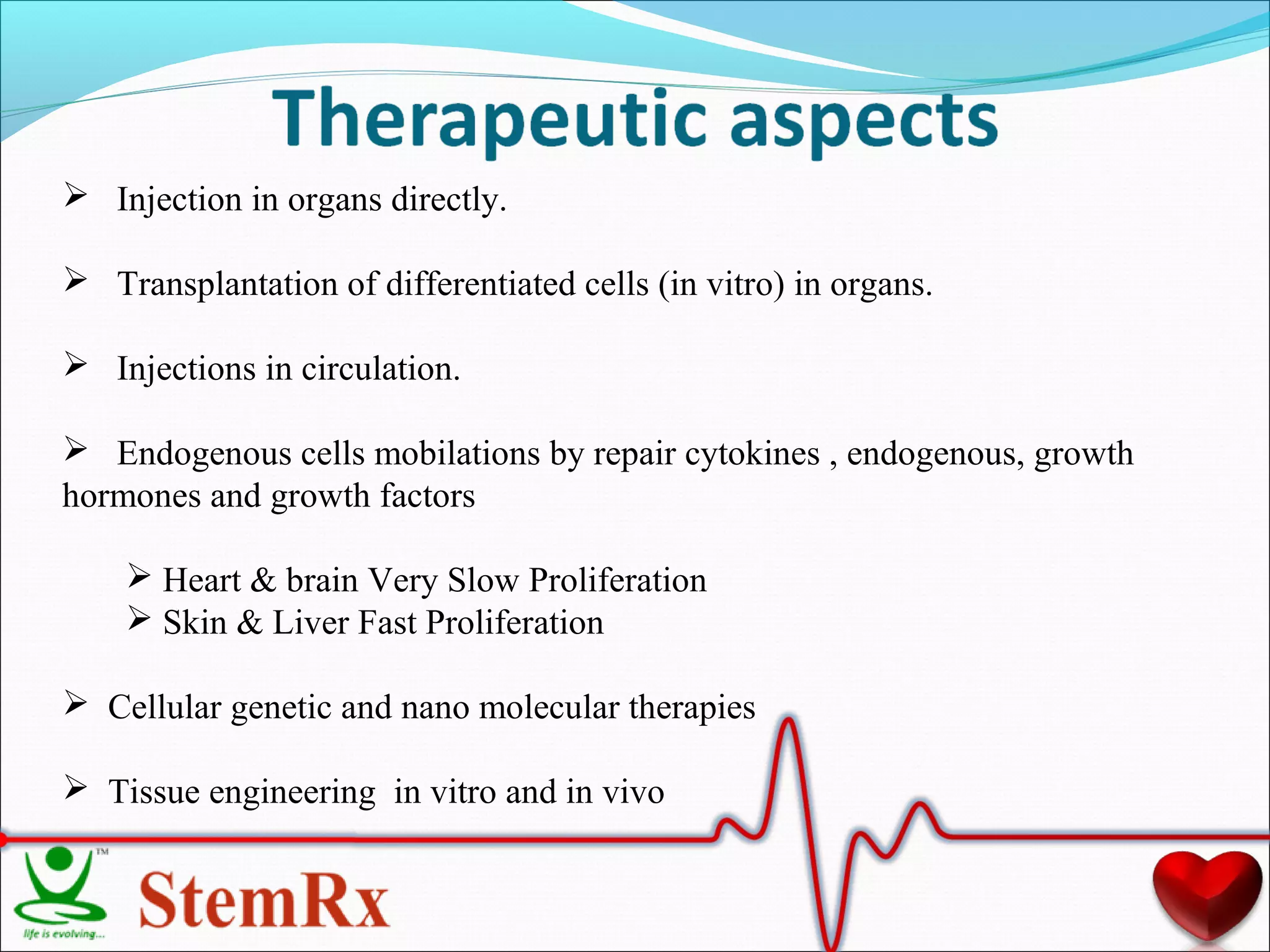 Therapeutic aspects

➢ Injection in organs directly.

➢ Transplantation of differentiated cells (in vitro) in organs.

➢ Injections in circulation.

➢ Endogenous cells mobilations by repair cytokines , endogenous, growth hormones and growth factors

➢ Heart & brain Very Slow Proliferation
➢ Skin & Liver Fast Proliferation

➢ Cellular genetic and nano molecular therapies

➢ Tissue engineering in vitro and in vivo

TM
life is evolving...
StemRx